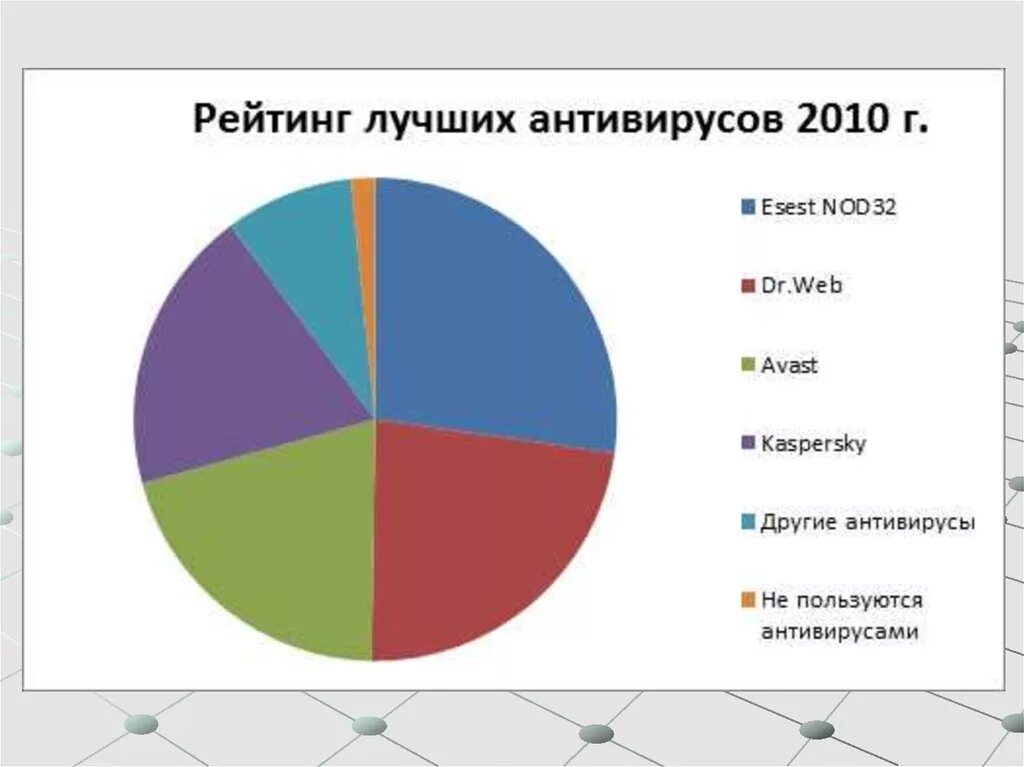 Рейтинг лучших антивирусов 2010 г.

Esest NOD32
Dr.Web
Avast
Kaspersky
Другие антивирусы
Не пользуются антивирусами